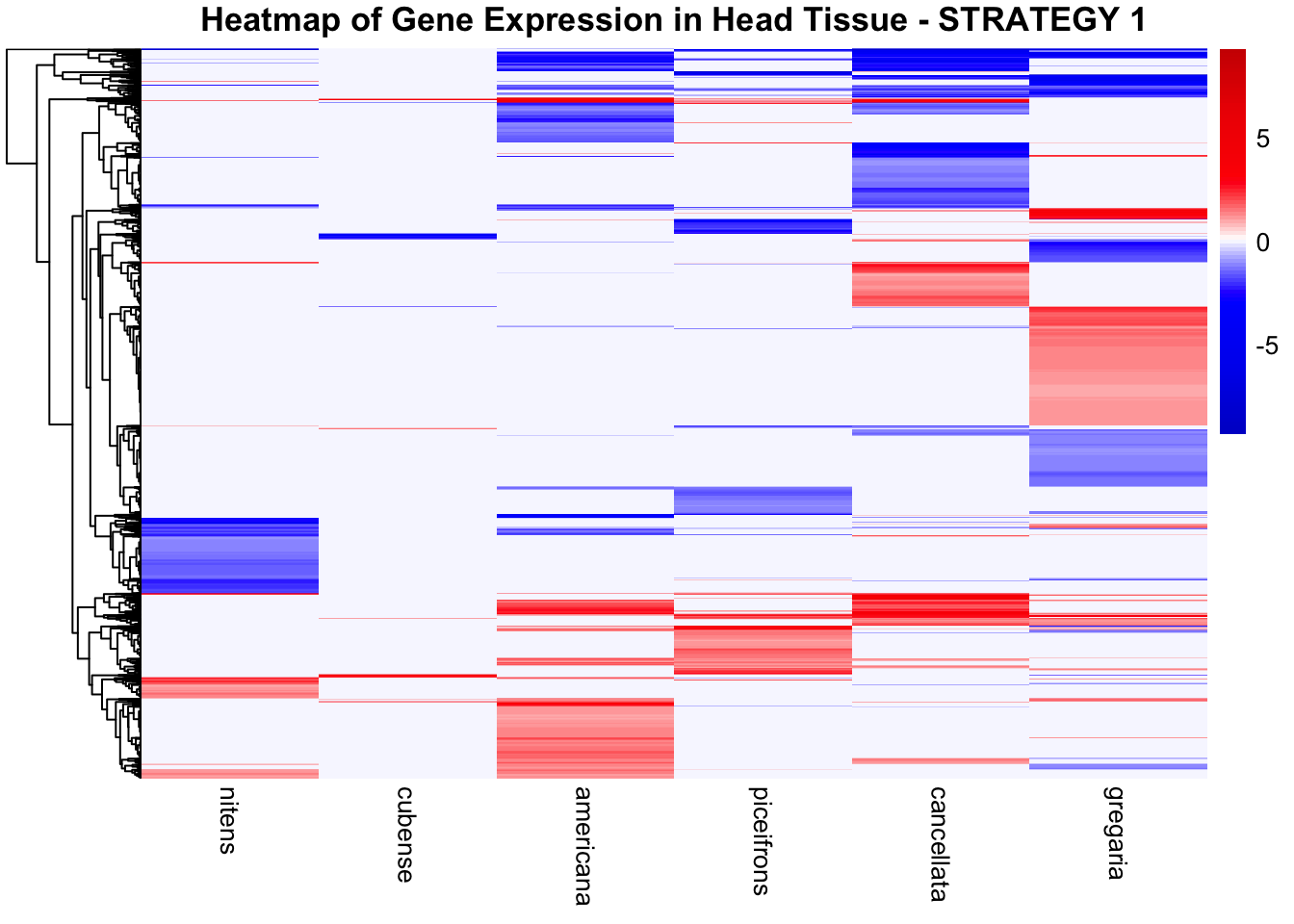 Heatmap of Gene Expression in Head Tissue - STRATEGY 1

5
0
-5

nitens
cubense
americana
piceifrons
cancellata
gregaria